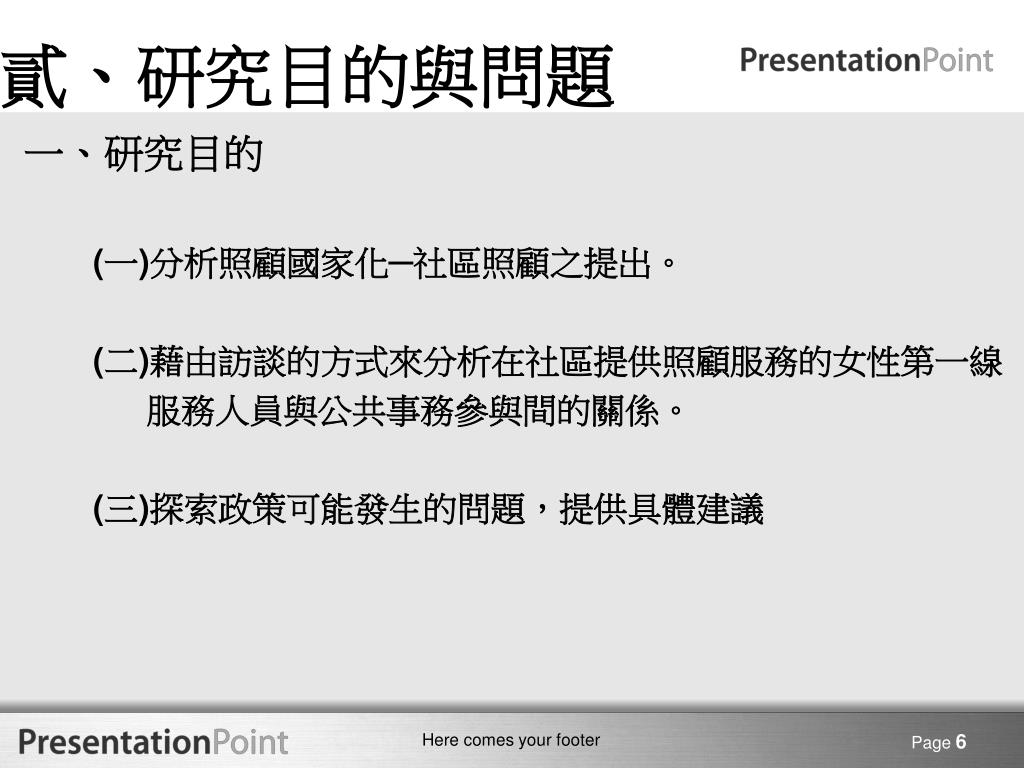 貳、研究目的與問題

PresentationPoint

一、研究目的

(一)分析照顧國家化–社區照顧之提出。

(二)藉由訪談的方式來分析在社區提供照顧服務的女性第一線服務人員與公共事務參與間的關係。

(三)探索政策可能發生的問題，提供具體建議

PresentationPoint

Here comes your footer

Page 6